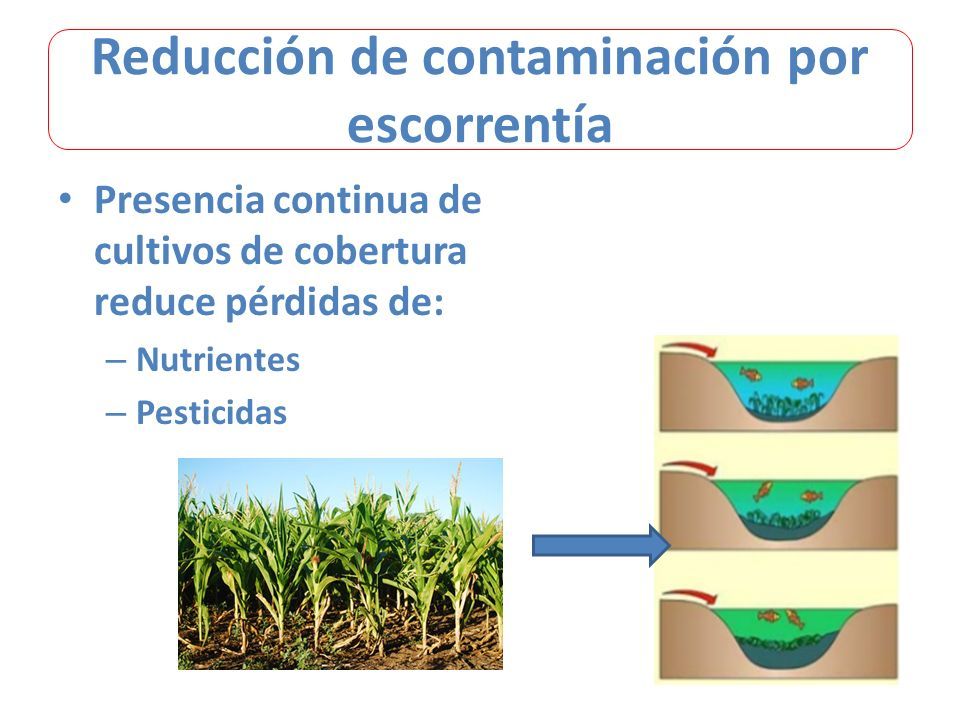 Reducción de contaminación por escorrentía

• Presencia continua de cultivos de cobertura reduce pérdidas de:
– Nutrientes
– Pesticidas